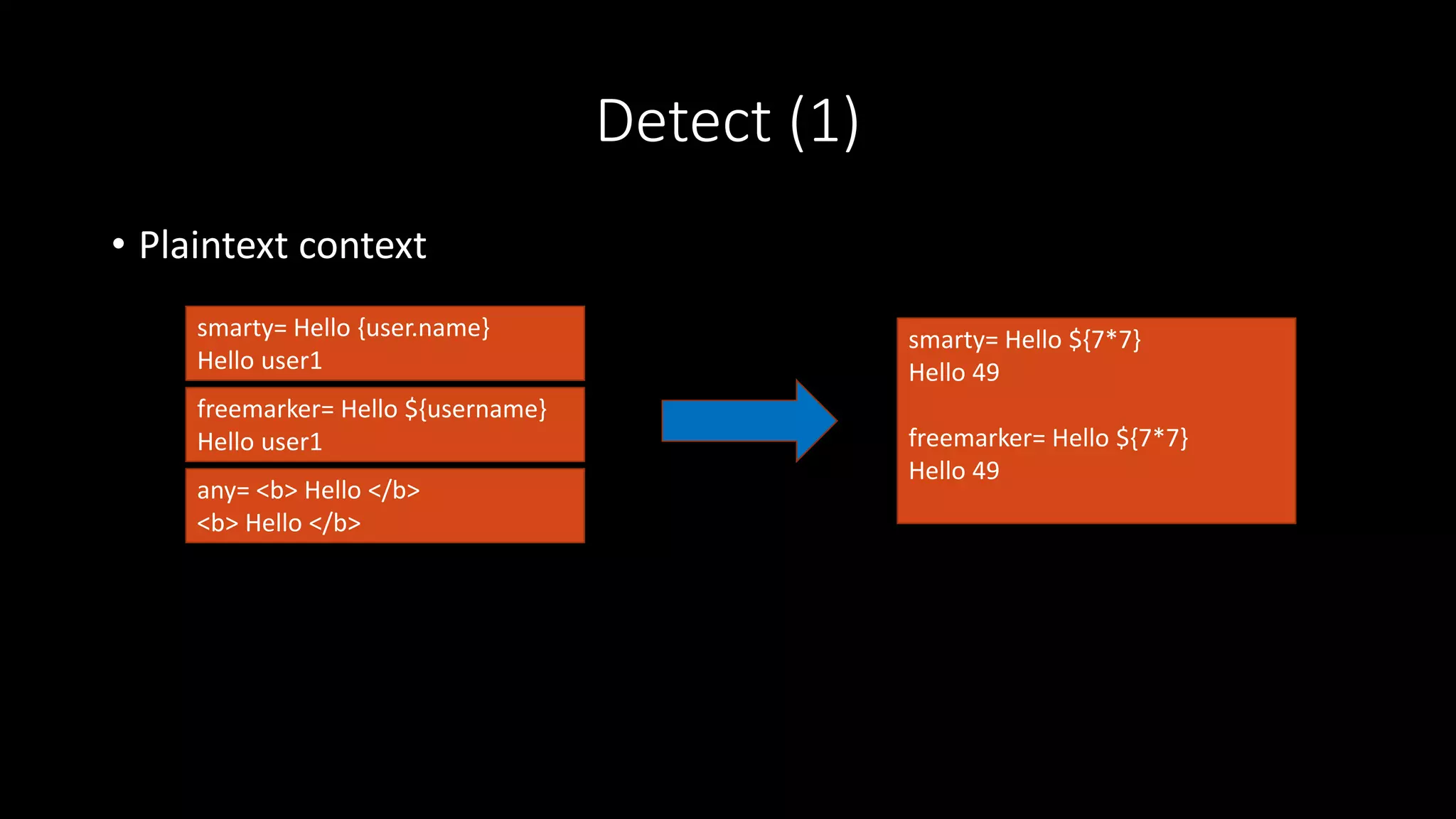 Detect (1)

• Plaintext context

smarty= Hello {user.name}
Hello user1

freemarker= Hello ${username}
Hello user1

any= <b> Hello </b>
<b> Hello </b>

smarty= Hello ${7*7}
Hello 49

freemarker= Hello ${7*7}
Hello 49